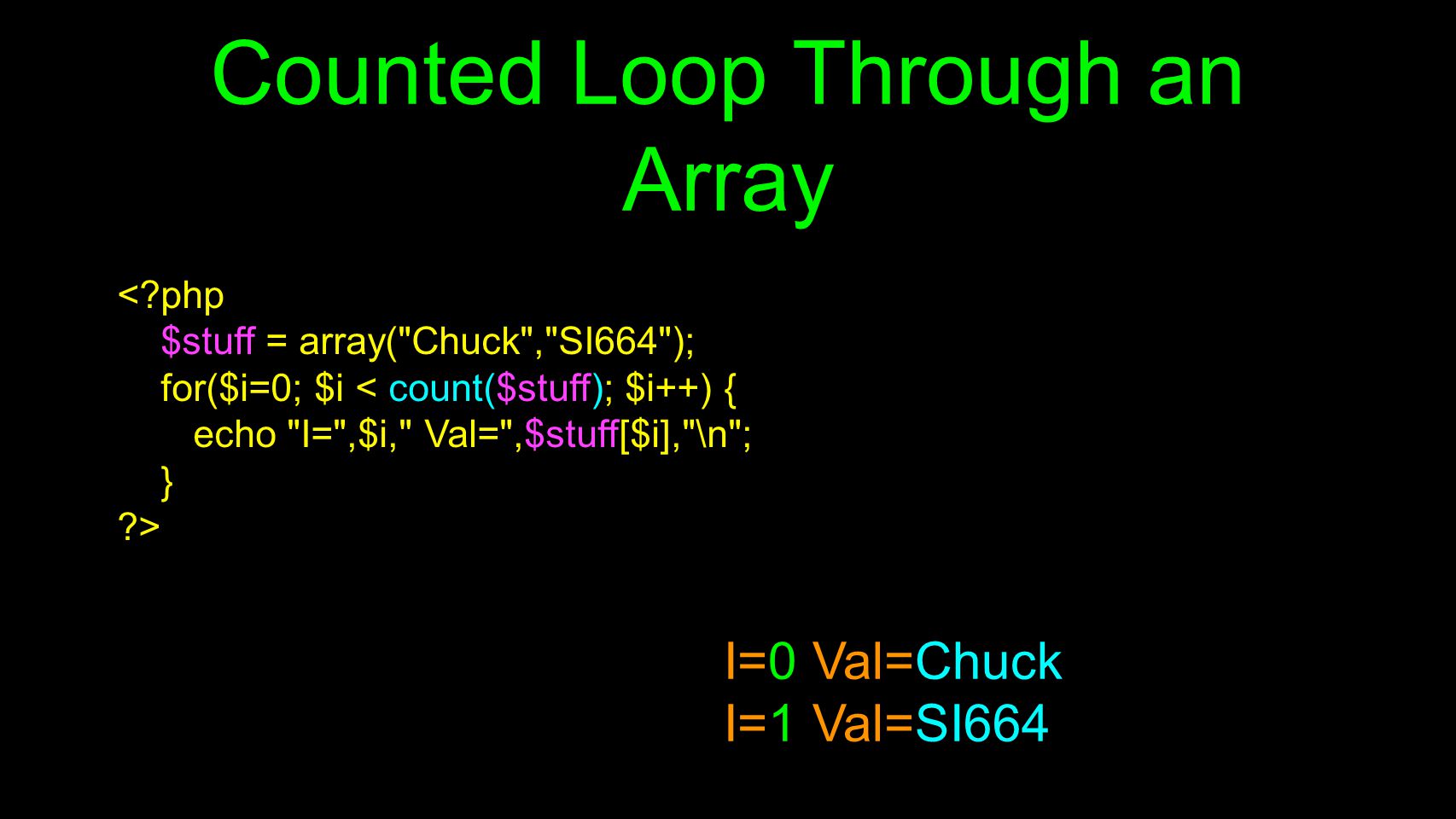 Counted Loop Through an Array

<?php
$stuff = array("Chuck","SI664");
for($i=0; $i < count($stuff); $i++) {
echo "I=",$i," Val=",$stuff[$i],"\n";
}
?>

I=0 Val=Chuck
I=1 Val=SI664